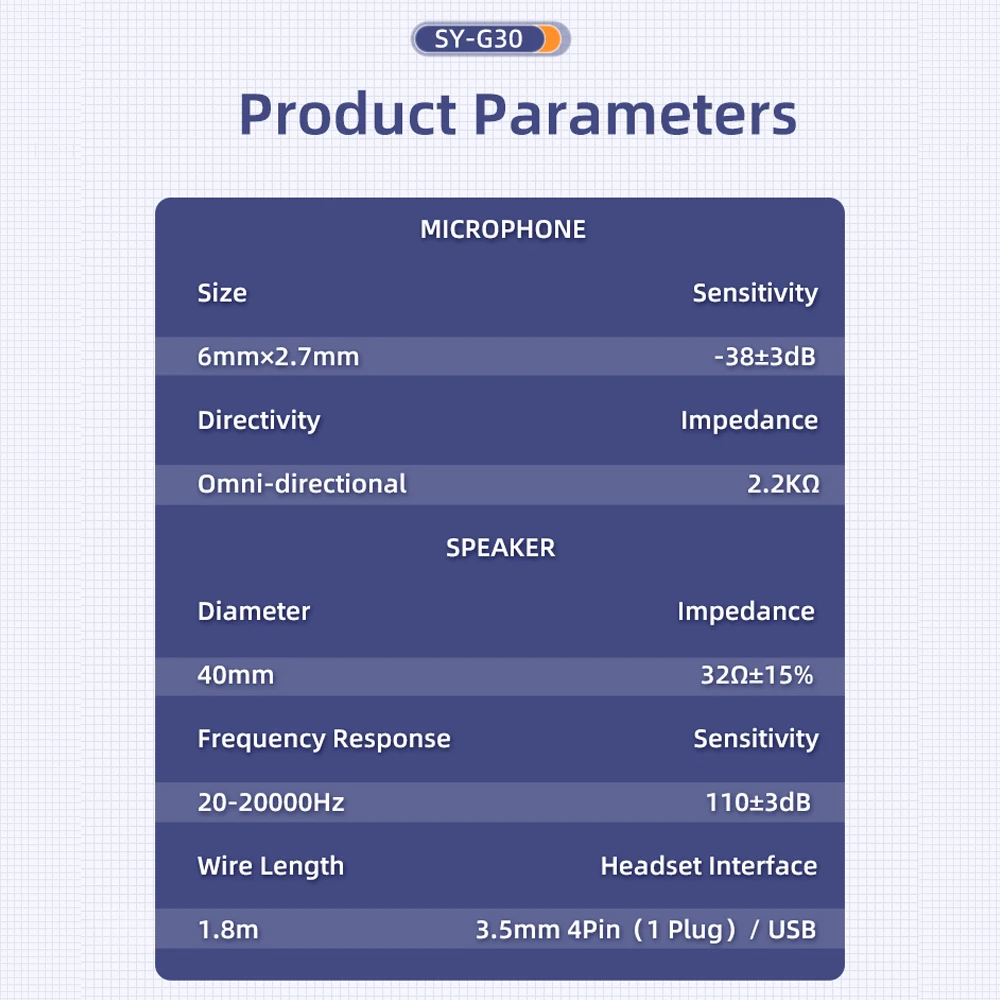 SY-G30

Product Parameters

MICROPHONE

| Size | Sensitivity |
|---|---|
| 6mm×2.7mm | -38±3dB |
| Directivity | Impedance |
| Omni-directional | 2.2KΩ |

SPEAKER

| Diameter | Impedance |
|---|---|
| 40mm | 32Ω±15% |
| Frequency Response | Sensitivity |
| 20-20000Hz | 110±3dB |
| Wire Length | Headset Interface |
| 1.8m | 3.5mm 4Pin（1 Plug）/ USB |